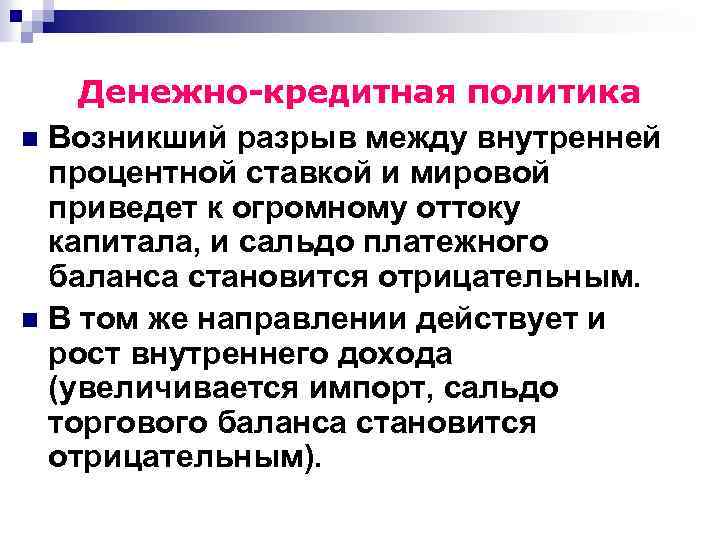 Денежно-кредитная политика

Возникший разрыв между внутренней процентной ставкой и мировой приведет к огромному оттоку капитала, и сальдо платежного баланса становится отрицательным.

В том же направлении действует и рост внутреннего дохода (увеличивается импорт, сальдо торгового баланса становится отрицательным).